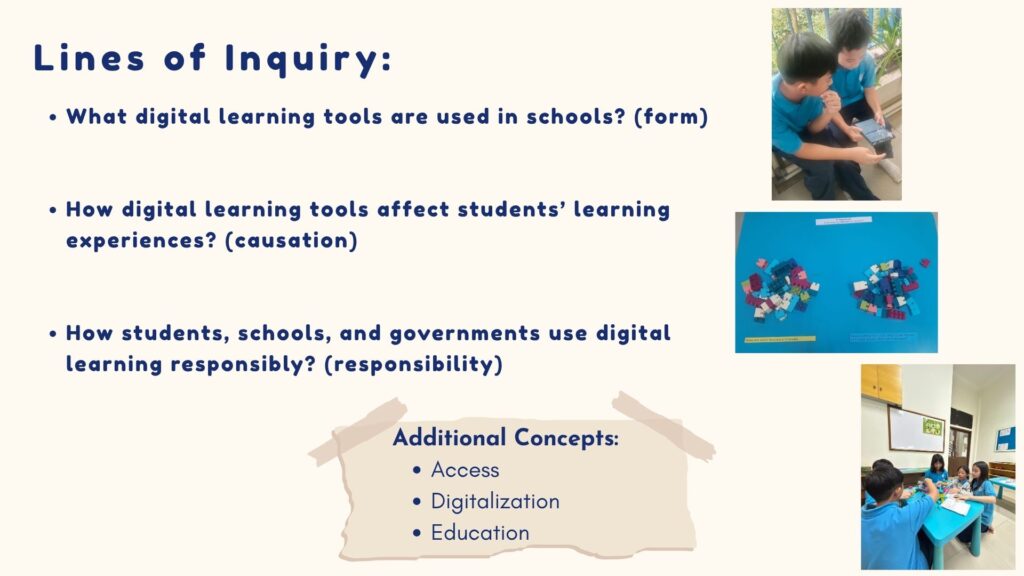 Lines of Inquiry:

• What digital learning tools are used in schools? (form)

• How digital learning tools affect students' learning experiences? (causation)

• How students, schools, and governments use digital learning responsibly? (responsibility)

Additional Concepts:
• Access
• Digitalization
• Education